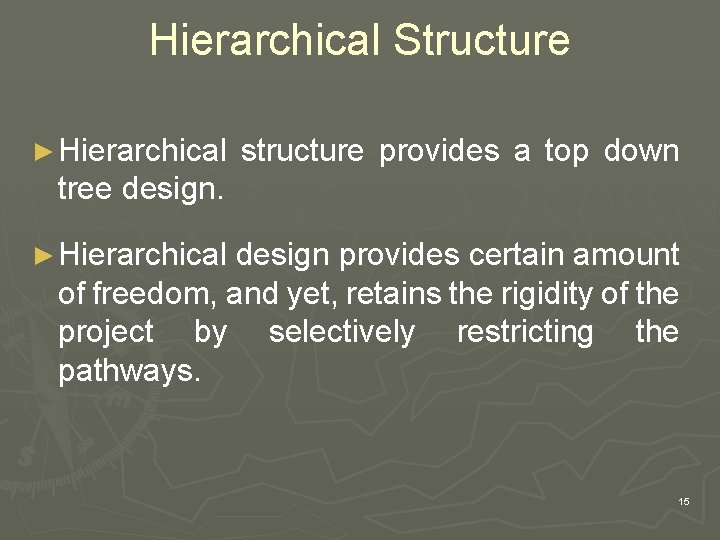 Hierarchical Structure

►Hierarchical structure provides a top down tree design.

►Hierarchical design provides certain amount of freedom, and yet, retains the rigidity of the project by selectively restricting the pathways.

15